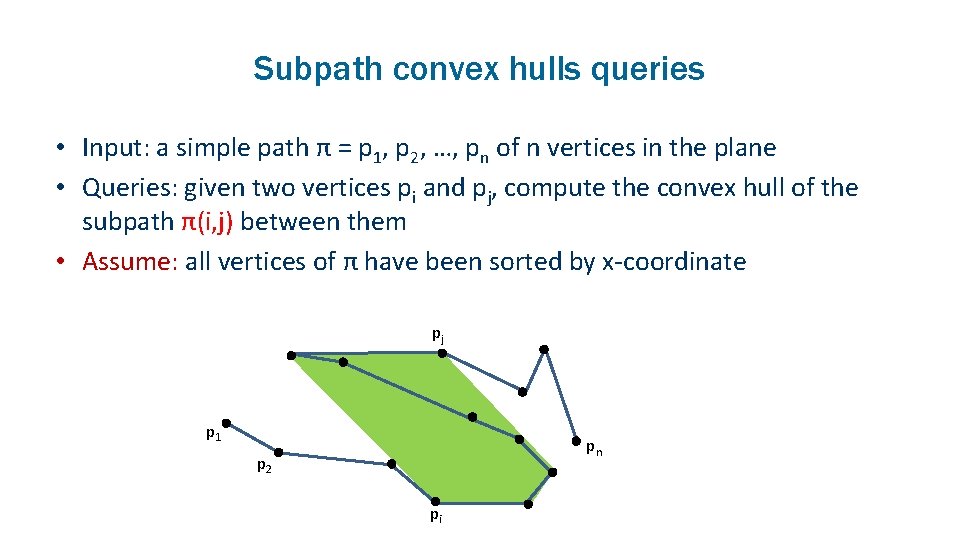 Subpath convex hulls queries

• Input: a simple path $\pi = p_1, p_2, \ldots, p_n$ of n vertices in the plane
• Queries: given two vertices $p_i$ and $p_j$, compute the convex hull of the subpath $\pi(i,j)$ between them
• Assume: all vertices of $\pi$ have been sorted by x-coordinate

$p_j$
$p_1$
$p_n$
$p_2$
$p_i$